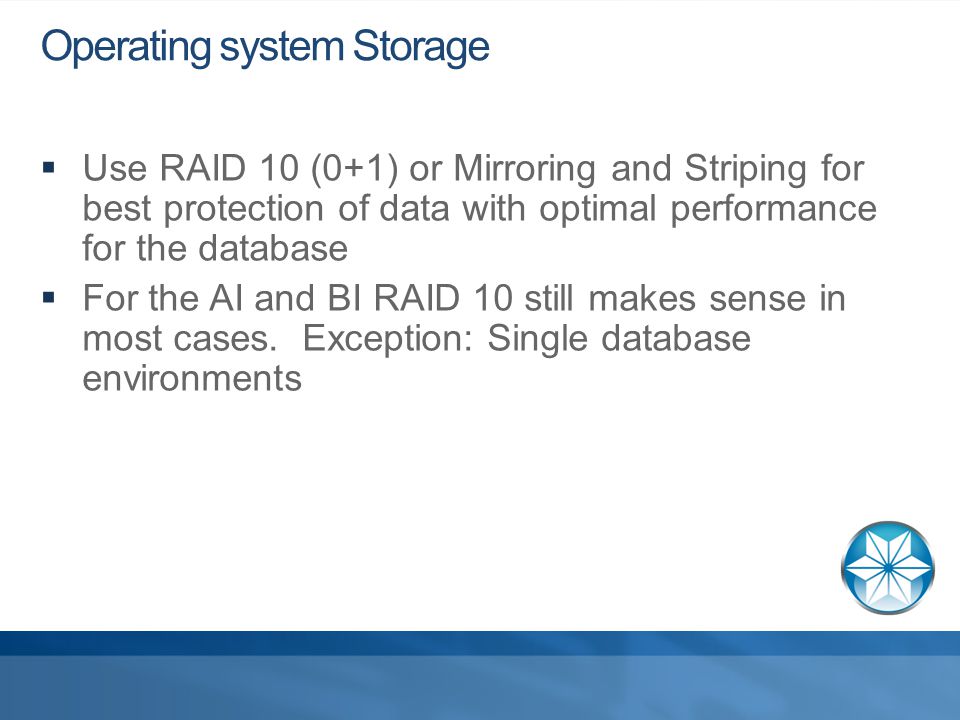 Operating system Storage

▪ Use RAID 10 (0+1) or Mirroring and Striping for best protection of data with optimal performance for the database

▪ For the AI and BI RAID 10 still makes sense in most cases.  Exception: Single database environments